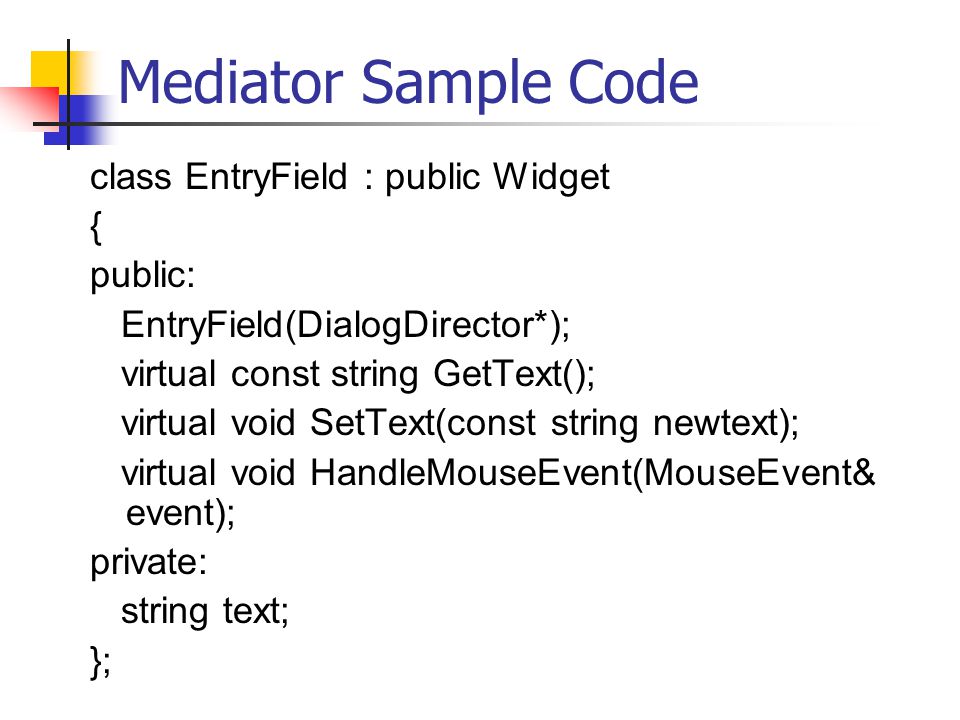 Mediator Sample Code

class EntryField : public Widget
{
public:
EntryField(DialogDirector*);
virtual const string GetText();
virtual void SetText(const string newtext);
virtual void HandleMouseEvent(MouseEvent& event);
private:
string text;
};